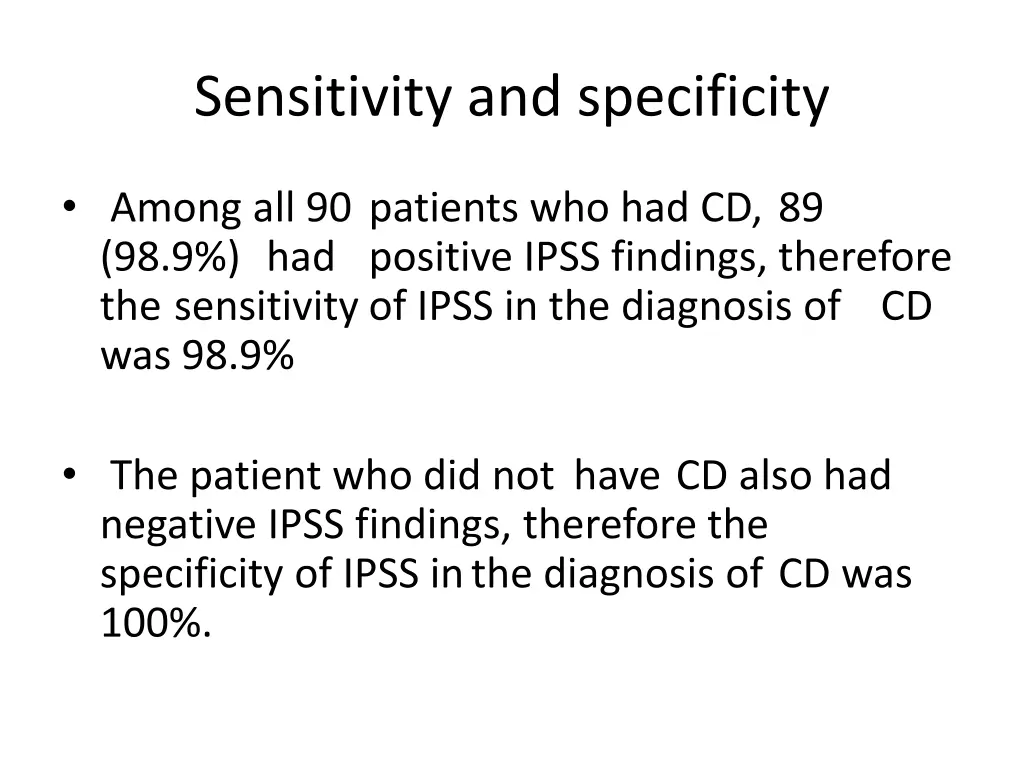 Sensitivity and specificity

• Among all 90 patients who had CD, 89 (98.9%) had positive IPSS findings, therefore the sensitivity of IPSS in the diagnosis of CD was 98.9%

• The patient who did not have CD also had negative IPSS findings, therefore the specificity of IPSS in the diagnosis of CD was 100%.